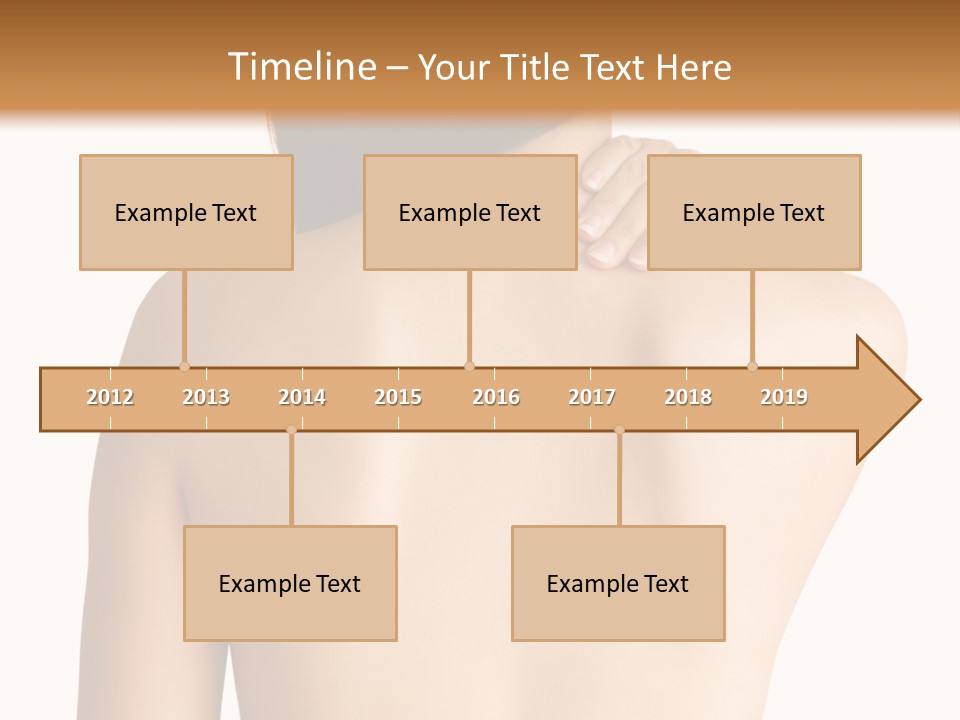 Timeline – Your Title Text Here

Example Text

Example Text

Example Text

2012 2013 2014 2015 2016 2017 2018 2019

Example Text

Example Text